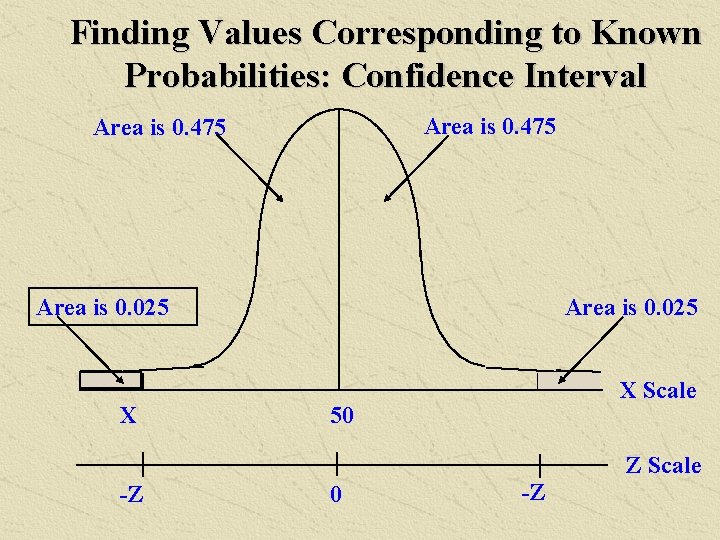 Finding Values Corresponding to Known Probabilities: Confidence Interval

Area is 0.475

Area is 0.475

Area is 0.025

Area is 0.025

X Scale

X

50

Z Scale

-Z

0

-Z